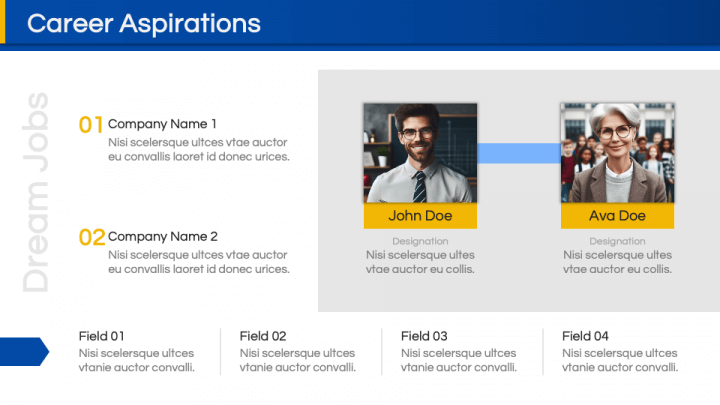 Career Aspirations

Dream Jobs

01 Company Name 1
Nisi scelersque ultces vtae auctor eu convallis laoret id donec urices.

02 Company Name 2
Nisi scelersque ultces vtae auctor eu convallis laoret id donec urices.

John Doe
Designation
Nisi scelersque ultes vtae auctor eu collis.

Ava Doe
Designation
Nisi scelersque ultes vtae auctor eu collis.

Field 01
Nisi scelersque ultces vtanie auctor convalli.

Field 02
Nisi scelersque ultces vtanie auctor convalli.

Field 03
Nisi scelersque ultces vtanie auctor convalli.

Field 04
Nisi scelersque ultces vtanie auctor convalli.